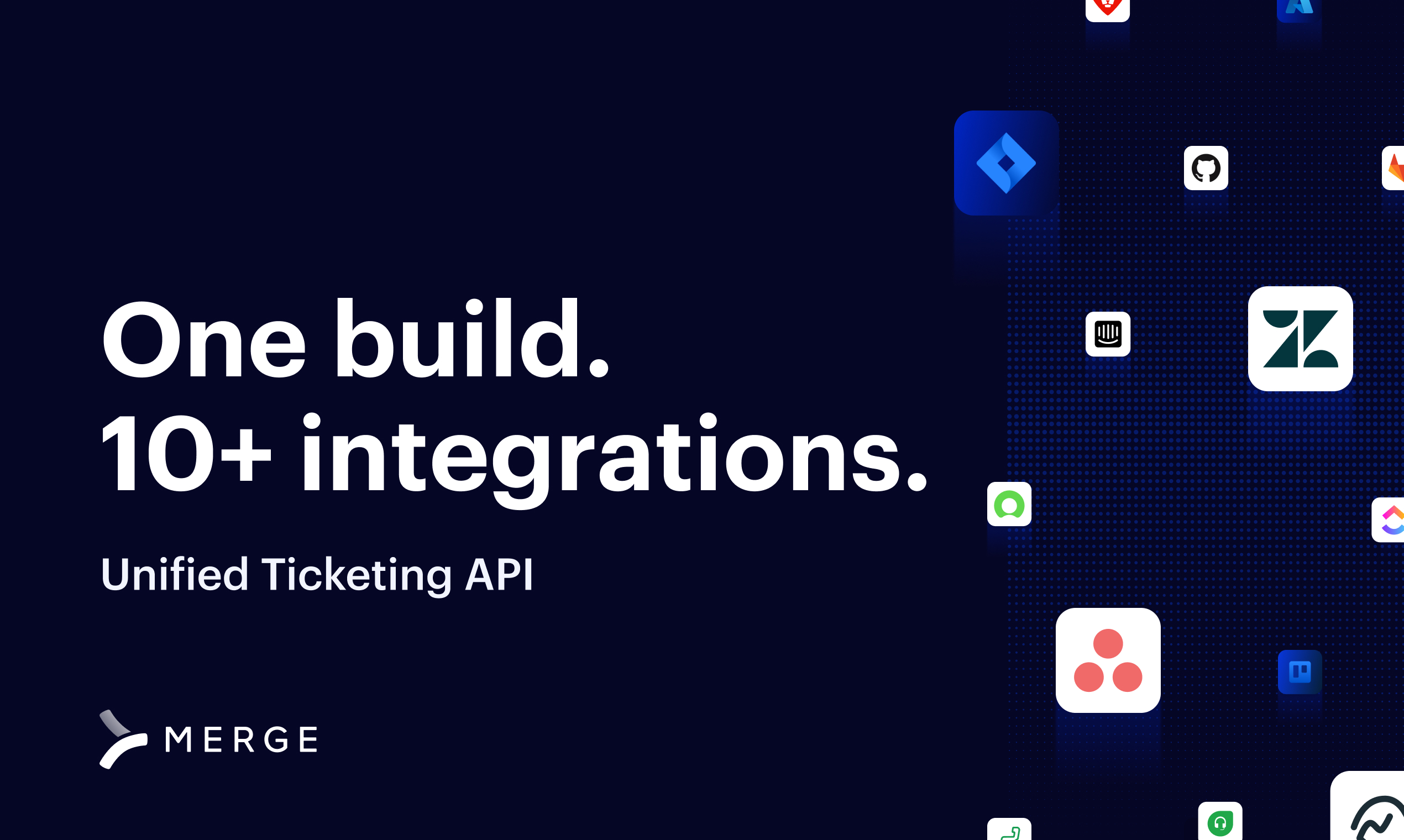 One build.
10+ integrations.

Unified Ticketing API

MERGE